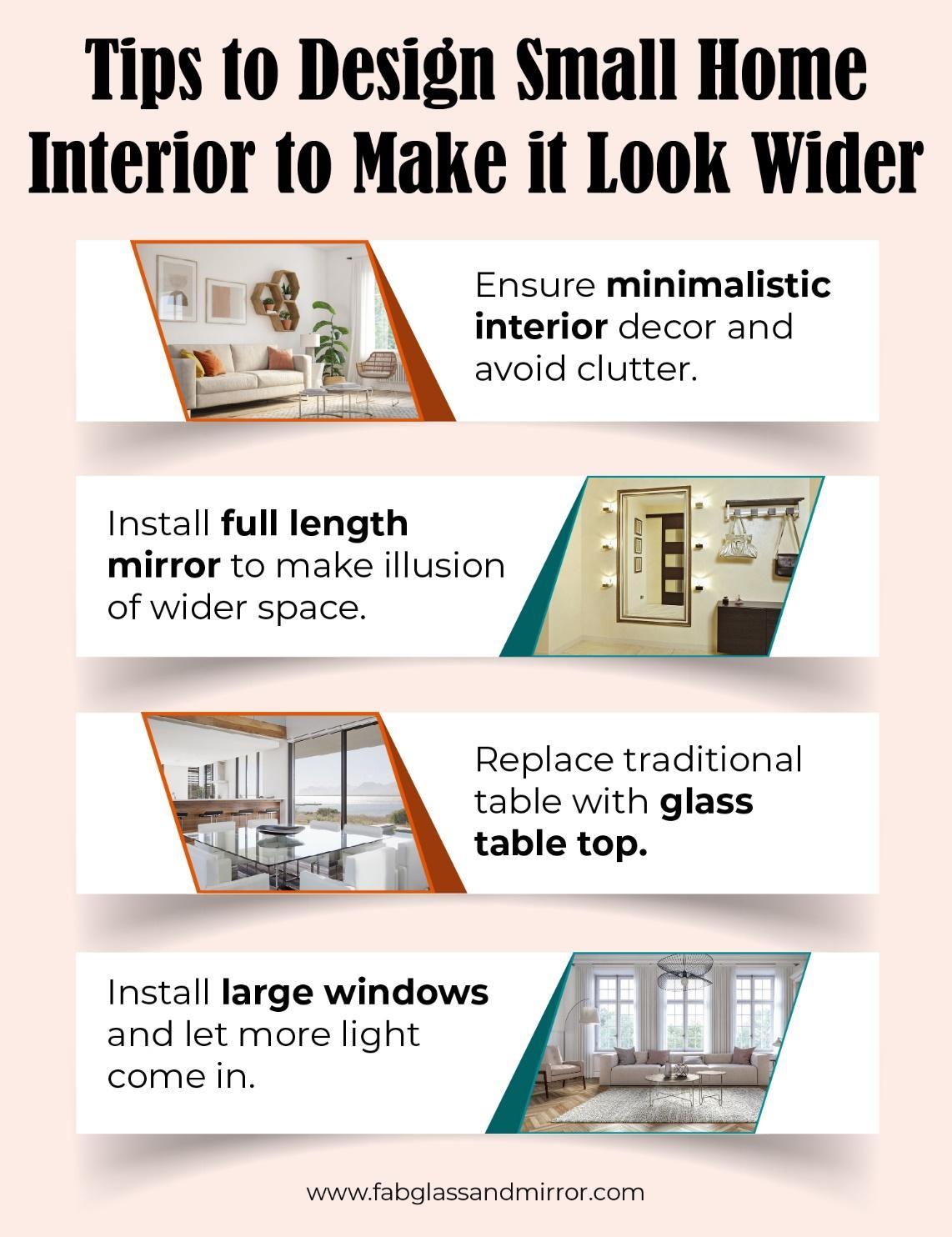 Tips to Design Small Home Interior to Make it Look Wider

Ensure minimalistic interior decor and avoid clutter.

Install full length mirror to make illusion of wider space.

Replace traditional table with glass table top.

Install large windows and let more light come in.

www.fabglassandmirror.com